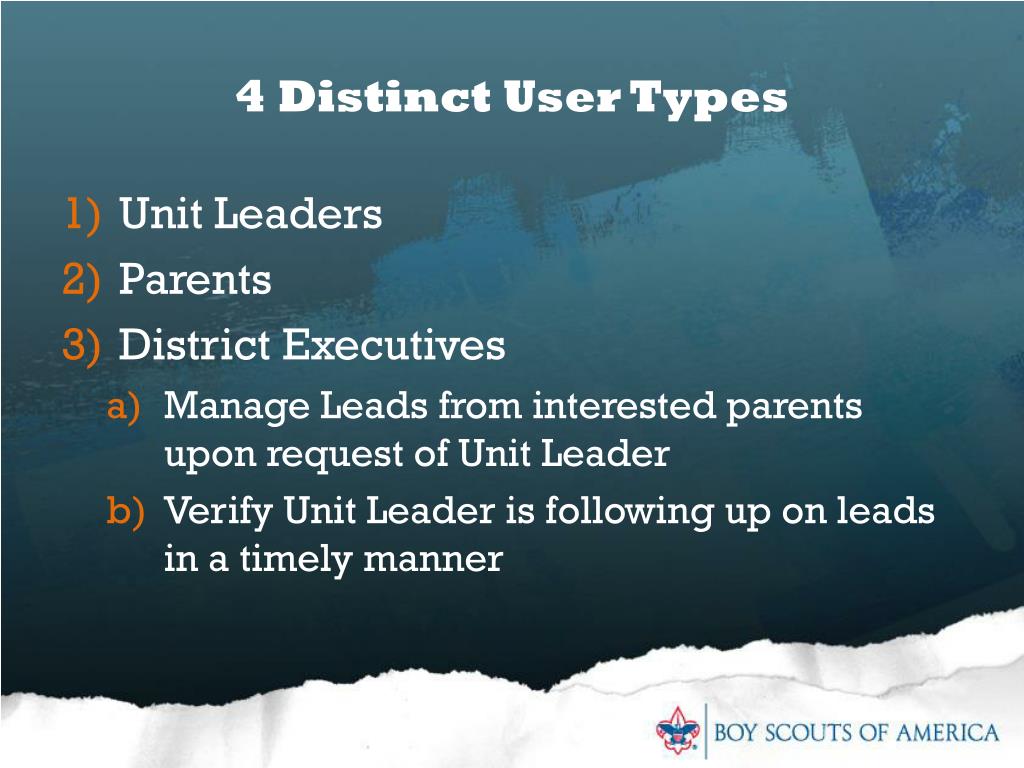 4 Distinct User Types

1) Unit Leaders
2) Parents
3) District Executives
a) Manage Leads from interested parents upon request of Unit Leader
b) Verify Unit Leader is following up on leads in a timely manner

BOY SCOUTS OF AMERICA